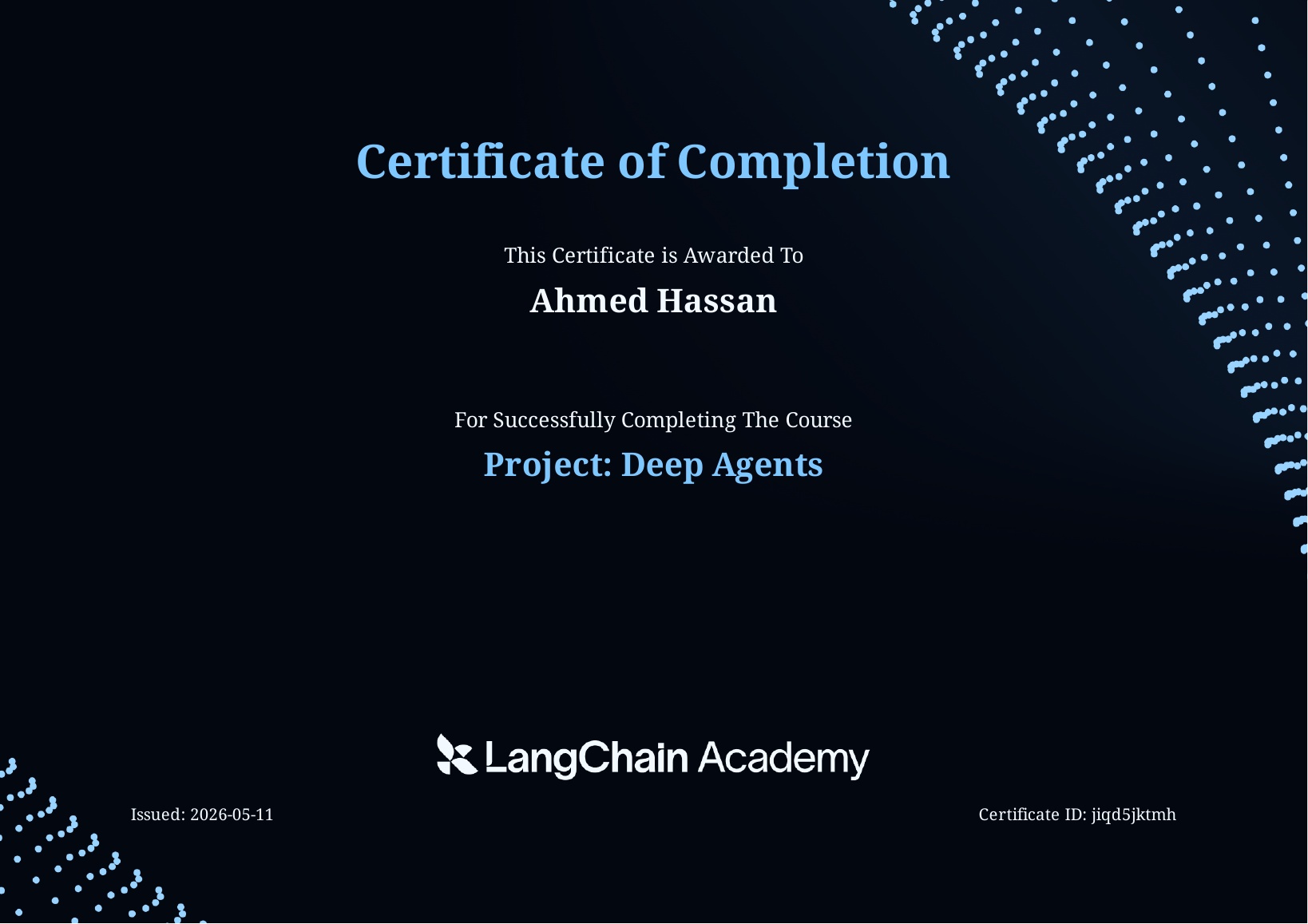 Certificate of Completion

This Certificate is Awarded To

Ahmed Hassan

For Successfully Completing The Course

Project: Deep Agents

LangChain Academy

Issued: 2026-05-11

Certificate ID: jiqd5jktmh